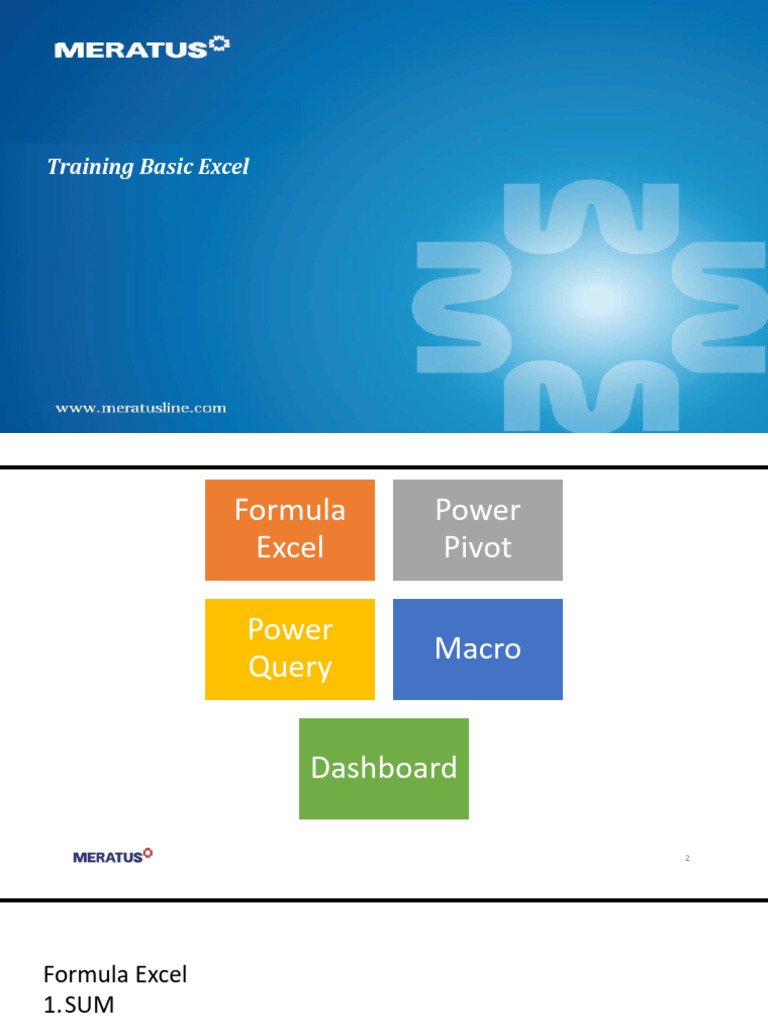 MERATUS

Training Basic Excel

www.meratusline.com

Formula Excel

Power Pivot

Power Query

Macro

Dashboard

MERATUS

2

Formula Excel
1.SUM